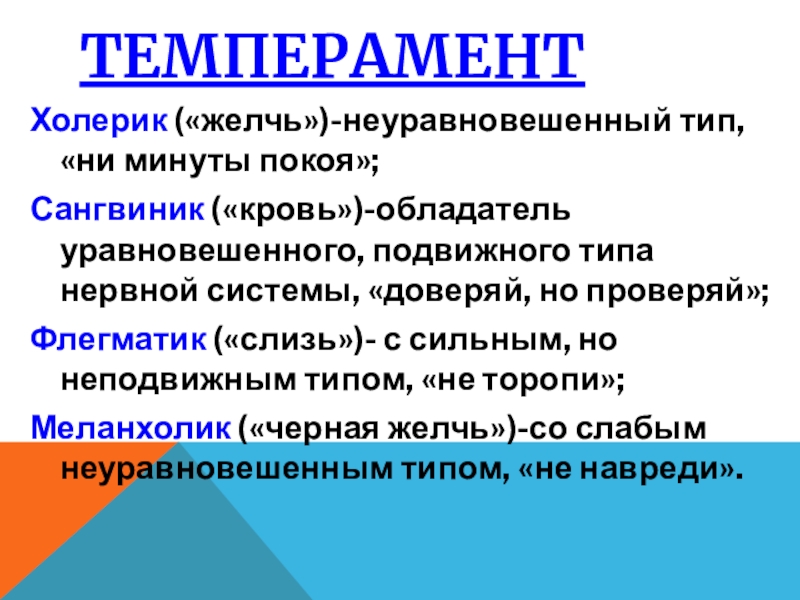 ТЕМПЕРАМЕНТ

Холерик («желчь»)-неуравновешенный тип, «ни минуты покоя»;

Сангвиник («кровь»)-обладатель уравновешенного, подвижного типа нервной системы, «доверяй, но проверяй»;

Флегматик («слизь»)- с сильным, но неподвижным типом, «не торопи»;

Меланхолик («черная желчь»)-со слабым неуравновешенным типом, «не навреди».